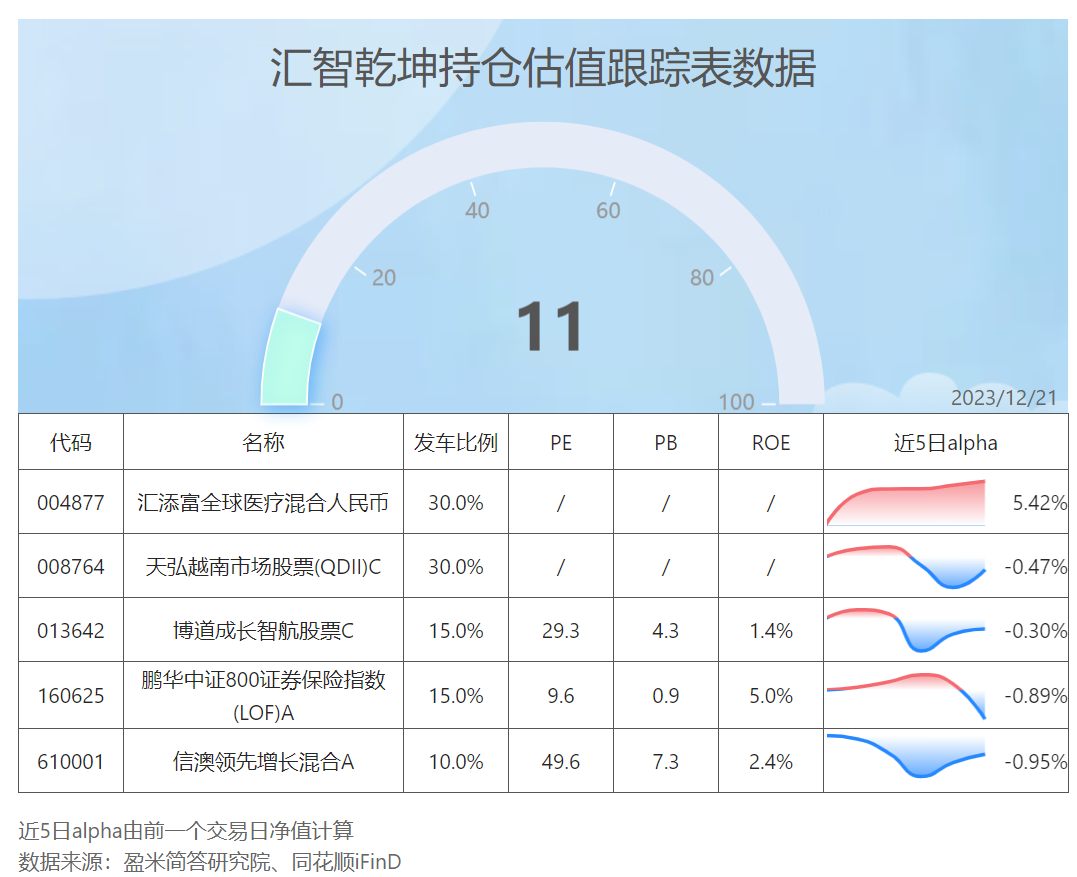 汇智乾坤持仓估值跟踪表数据

0
20
40
60
80
100
11
2023/12/21

| 代码 | 名称 | 发车比例 | PE | PB | ROE | 近5日alpha |
|---|---|---|---|---|---|---|
| 004877 | 汇添富全球医疗混合人民币 | 30.0% | / | / | / | 5.42% |
| 008764 | 天弘越南市场股票(QDII)C | 30.0% | / | / | / | -0.47% |
| 013642 | 博道成长智航股票C | 15.0% | 29.3 | 4.3 | 1.4% | -0.30% |
| 160625 | 鹏华中证800证券保险指数(LOF)A | 15.0% | 9.6 | 0.9 | 5.0% | -0.89% |
| 610001 | 信澳领先增长混合A | 10.0% | 49.6 | 7.3 | 2.4% | -0.95% |

近5日alpha由前一个交易日净值计算
数据来源：盈米简答研究院、同花顺iFinD